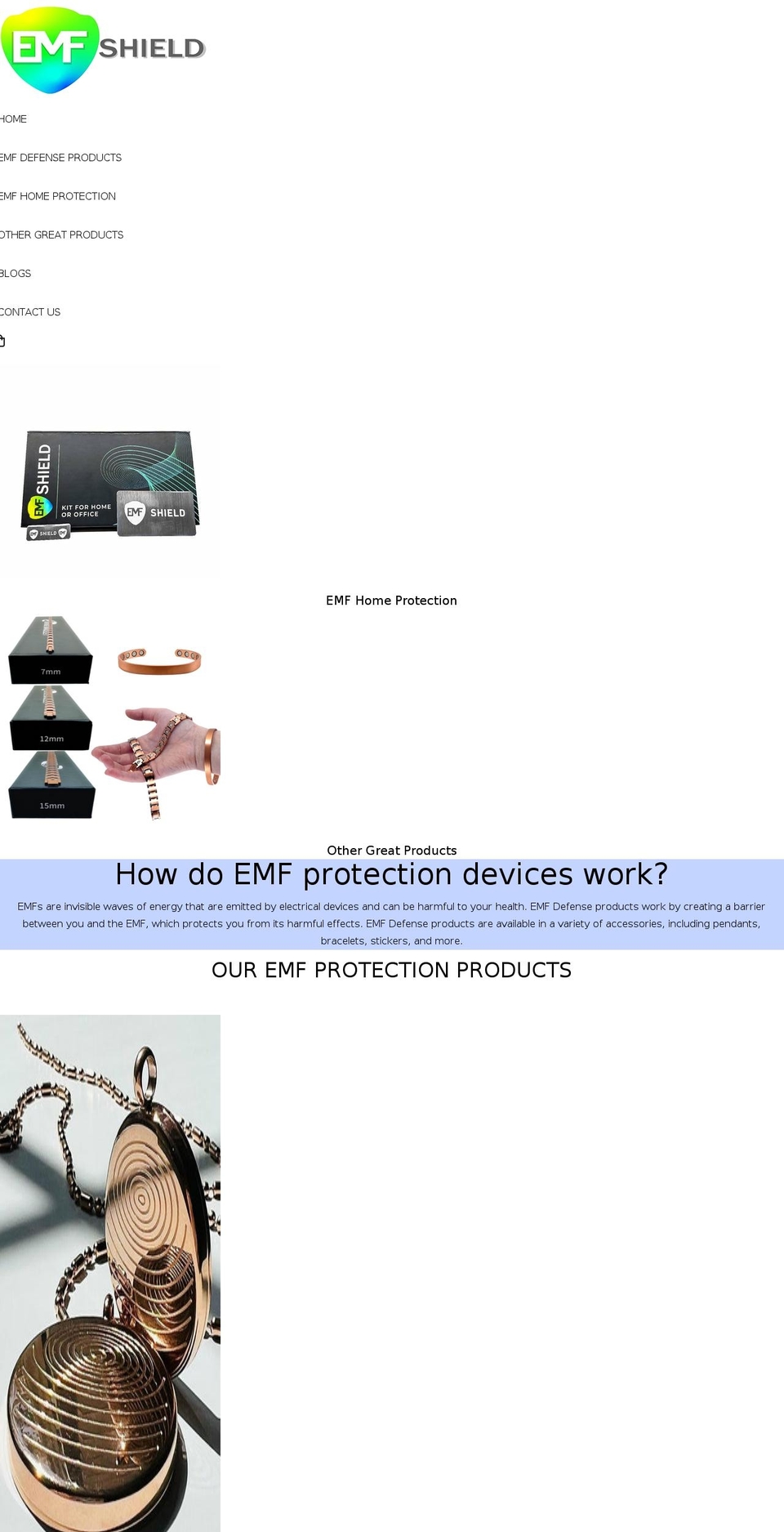 EMF SHIELD

HOME

EMF DEFENSE PRODUCTS

EMF HOME PROTECTION

OTHER GREAT PRODUCTS

BLOGS

CONTACT US

EMF SHIELD

KIT FOR HOME OR OFFICE

EMF SHIELD

EMF SHIELD EMF

EMF Home Protection

7mm

12mm

15mm

Other Great Products

How do EMF protection devices work?

EMFs are invisible waves of energy that are emitted by electrical devices and can be harmful to your health. EMF Defense products work by creating a barrier between you and the EMF, which protects you from its harmful effects. EMF Defense products are available in a variety of accessories, including pendants, bracelets, stickers, and more.

OUR EMF PROTECTION PRODUCTS